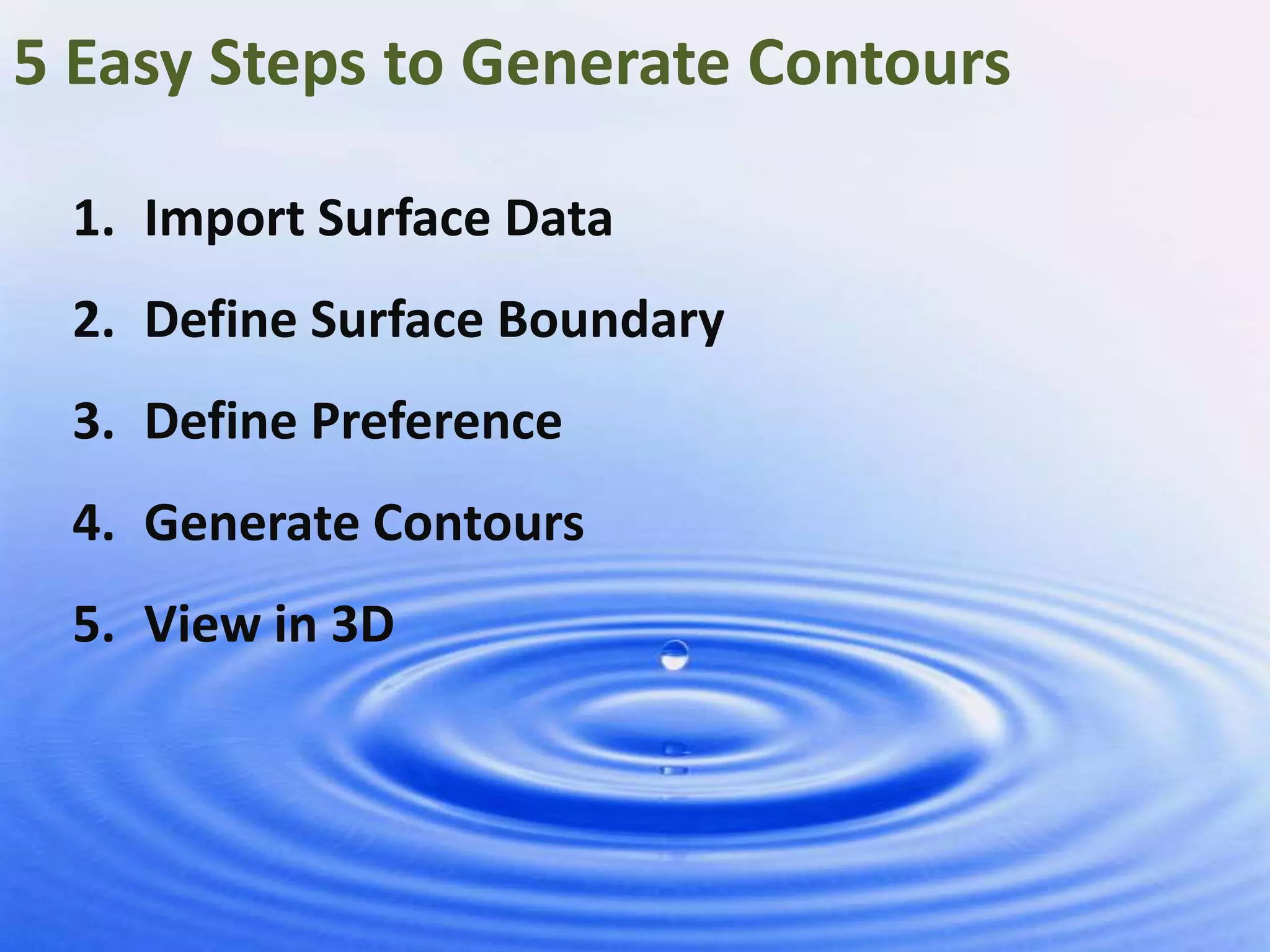 5 Easy Steps to Generate Contours

1. Import Surface Data
2. Define Surface Boundary
3. Define Preference
4. Generate Contours
5. View in 3D